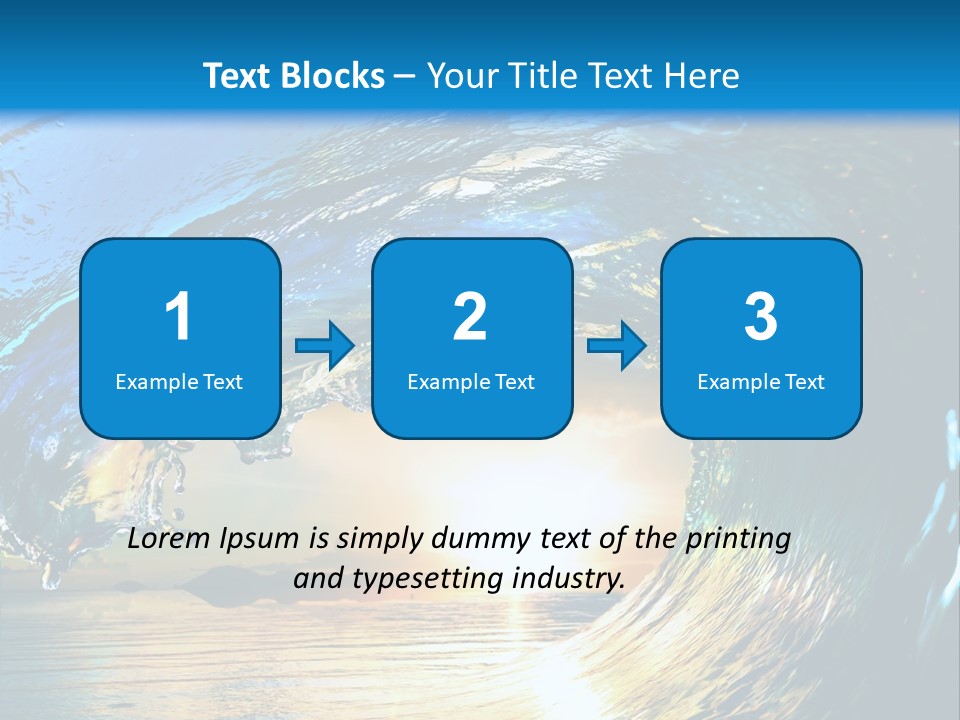 Text Blocks – Your Title Text Here

1
Example Text

2
Example Text

3
Example Text

Lorem Ipsum is simply dummy text of the printing and typesetting industry.